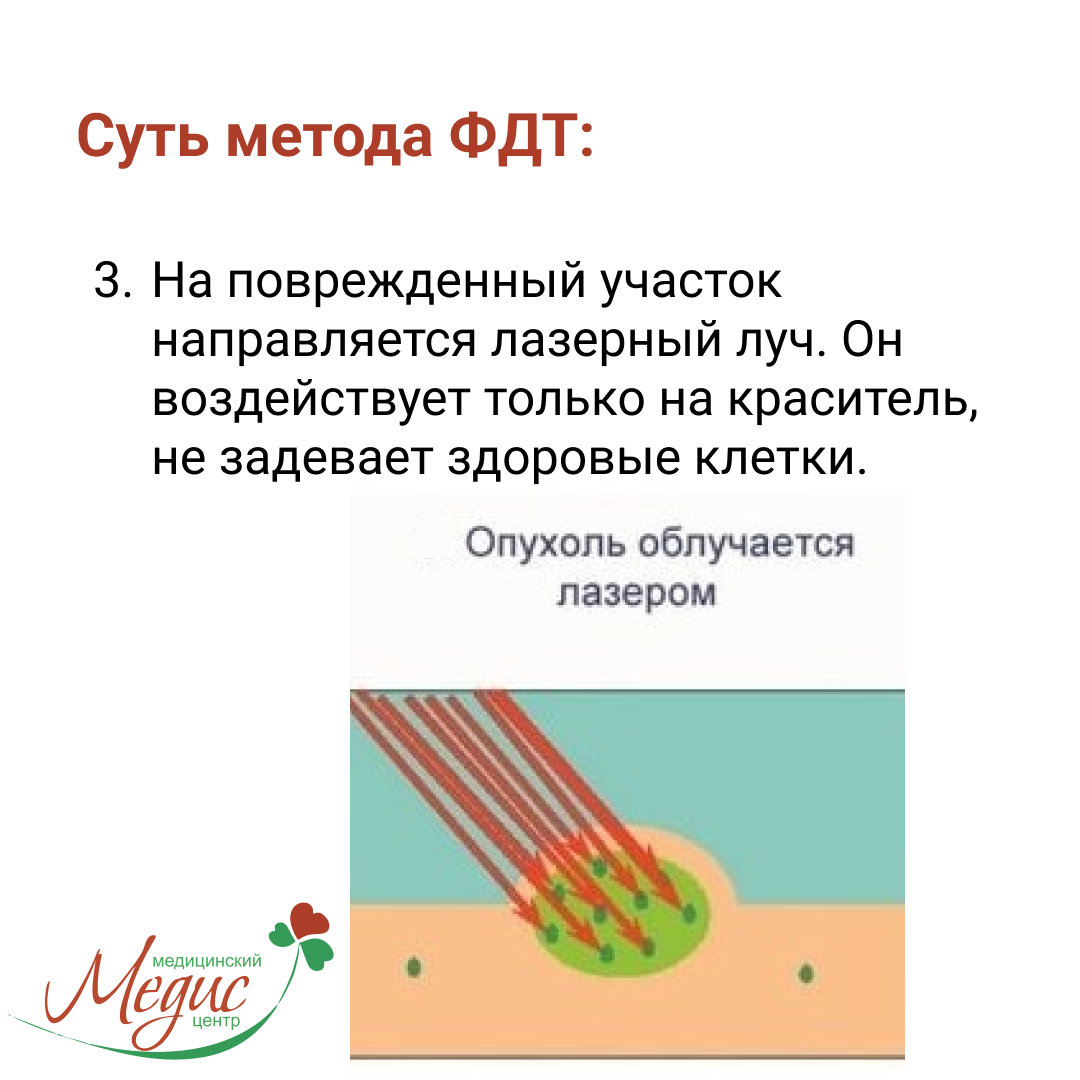 Суть метода ФДТ:

3. На поврежденный участок направляется лазерный луч. Он воздействует только на краситель, не задевает здоровые клетки.

Опухоль облучается лазером

медицинский
Медис
центр